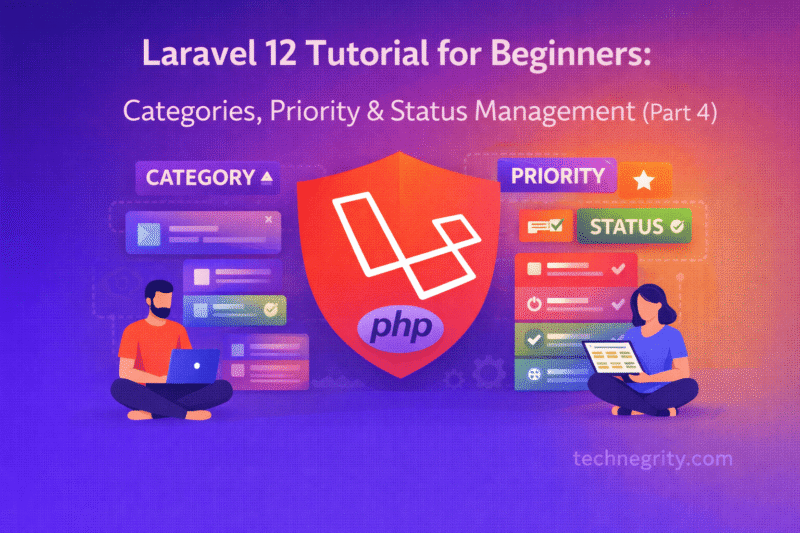 Laravel 12 Tutorial for Beginners:

Categories, Priority & Status Management (Part 4)

CATEGORY

PRIORITY

STATUS

php

technegrity.com